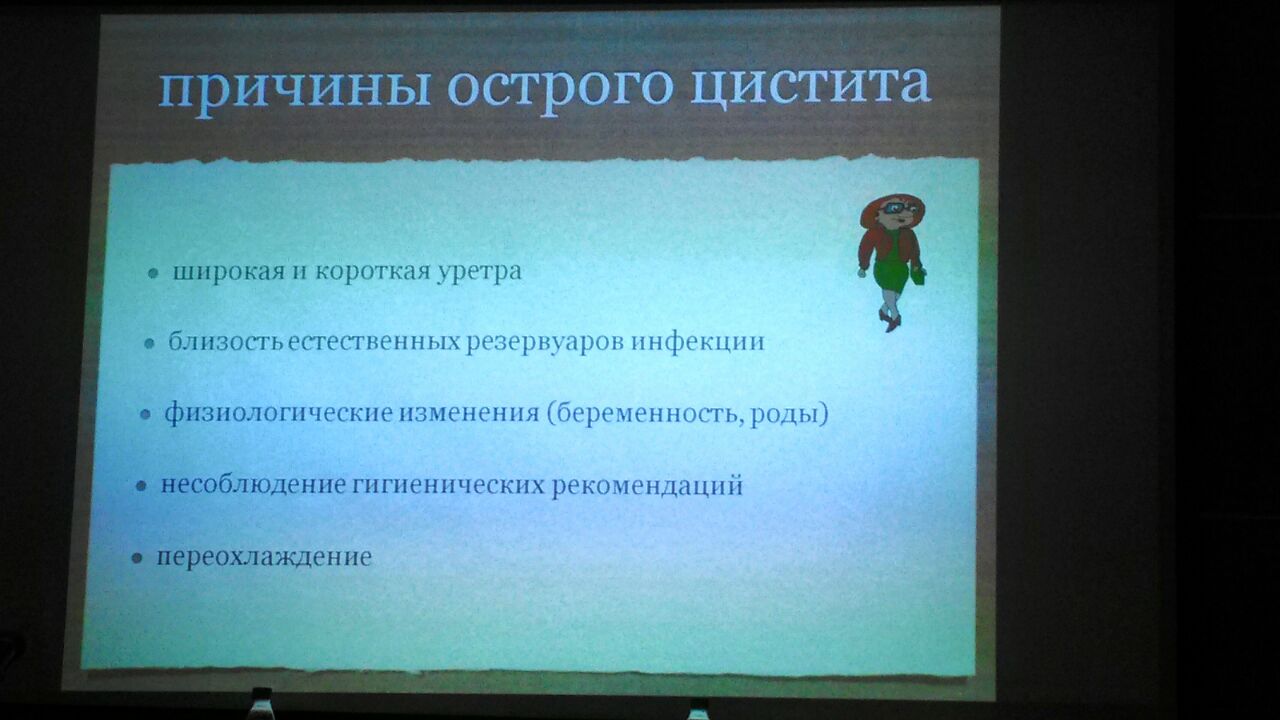 причины острого цистита

• широкая и короткая уретра

• близость естественных резервуаров инфекции

• физиологические изменения (беременность, роды)

• несоблюдение гигиенических рекомендаций

• переохлаждение